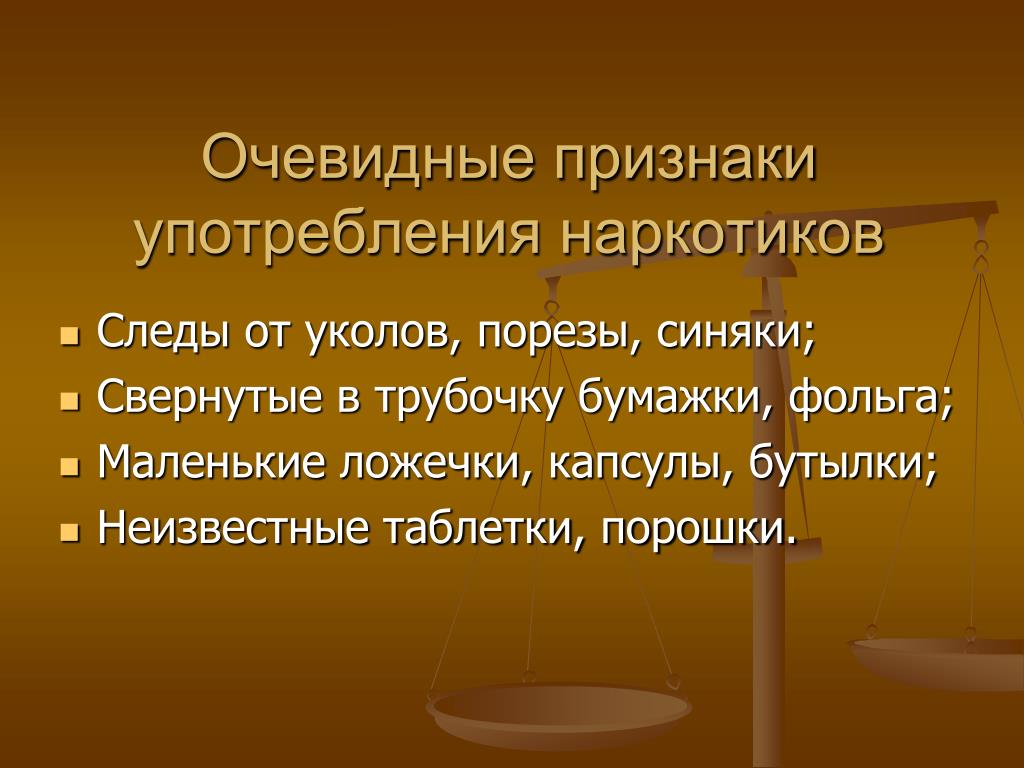 Очевидные признаки употребления наркотиков

- Следы от уколов, порезы, синяки;
- Свернутые в трубочку бумажки, фольга;
- Маленькие ложечки, капсулы, бутылки;
- Неизвестные таблетки, порошки.